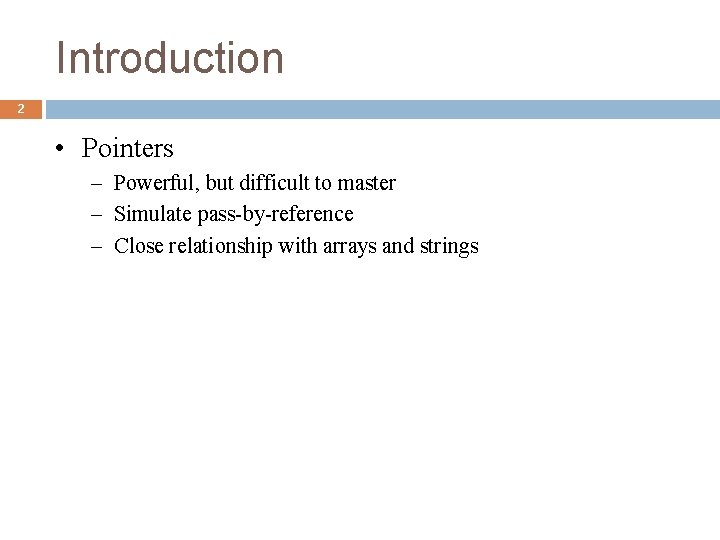 Introduction

2

• Pointers
– Powerful, but difficult to master
– Simulate pass-by-reference
– Close relationship with arrays and strings